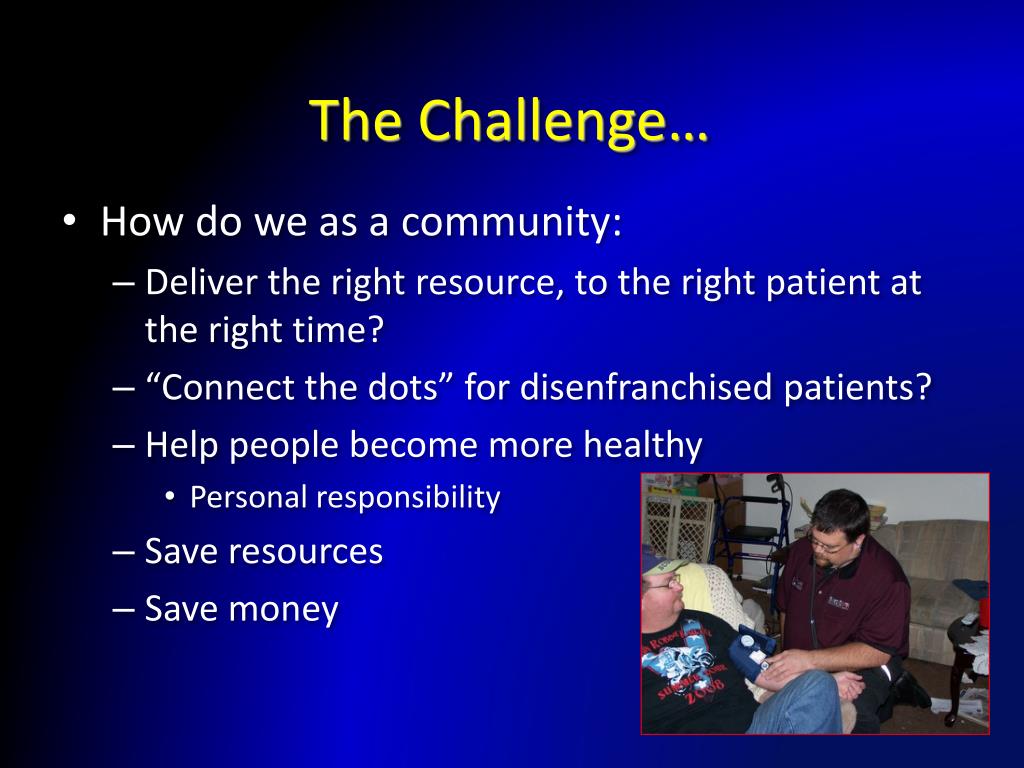 The Challenge…

• How do we as a community:
  – Deliver the right resource, to the right patient at the right time?
  – “Connect the dots” for disenfranchised patients?
  – Help people become more healthy
    • Personal responsibility
  – Save resources
  – Save money